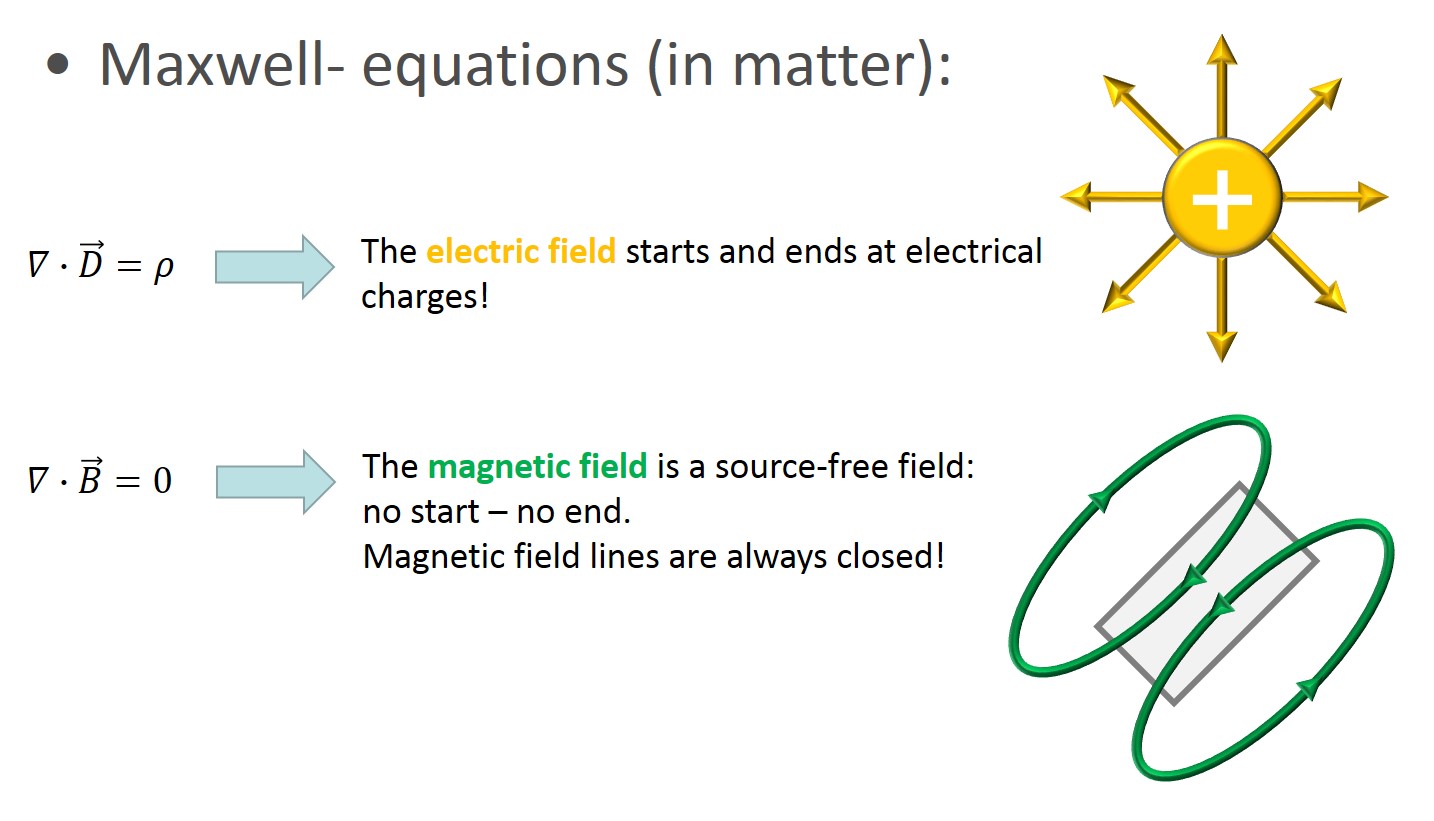 • Maxwell- equations (in matter):

$\nabla \cdot \vec{D} = \rho$

The electric field starts and ends at electrical charges!

+

$\nabla \cdot \vec{B} = 0$

The magnetic field is a source-free field: no start – no end. Magnetic field lines are always closed!